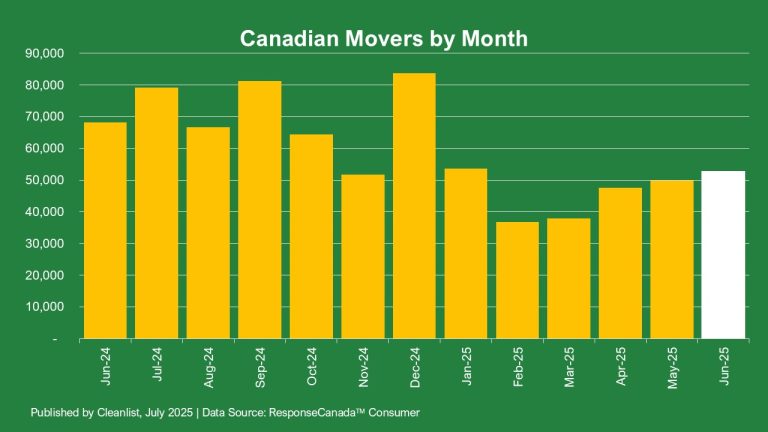 Canadian Movers by Month

90,000
80,000
70,000
60,000
50,000
40,000
30,000
20,000
10,000
-

Jun-24
Jul-24
Aug-24
Sep-24
Oct-24
Nov-24
Dec-24
Jan-25
Feb-25
Mar-25
Apr-25
May-25
Jun-25

Published by Cleanlist, July 2025 | Data Source: ResponseCanada™ Consumer